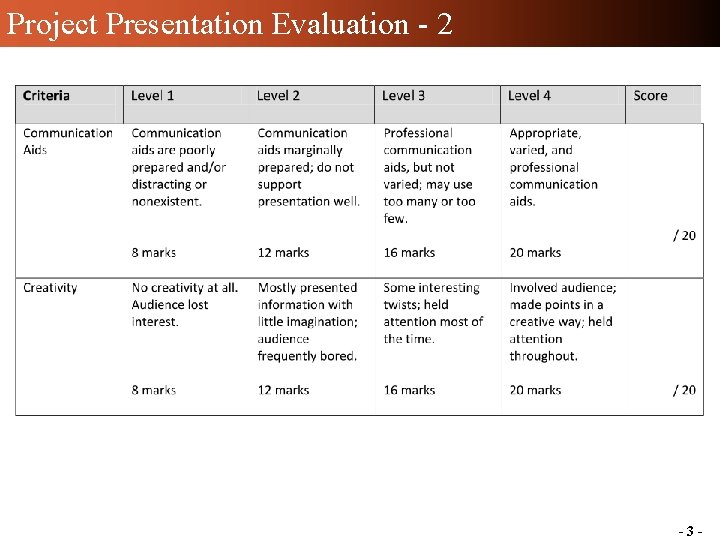 Project Presentation Evaluation - 2

| Criteria | Level 1 | Level 2 | Level 3 | Level 4 | Score |
|---|---|---|---|---|---|
| Communication Aids | Communication aids are poorly prepared and/or distracting or nonexistent. 8 marks | Communication aids marginally prepared; do not support presentation well. 12 marks | Professional communication aids, but not varied; may use too many or too few. 16 marks | Appropriate, varied, and professional communication aids. 20 marks | / 20 |
| Creativity | No creativity at all. Audience lost interest. 8 marks | Mostly presented information with little imagination; audience frequently bored. 12 marks | Some interesting twists; held attention most of the time. 16 marks | Involved audience; made points in a creative way; held attention throughout. 20 marks | / 20 |

- 3 -